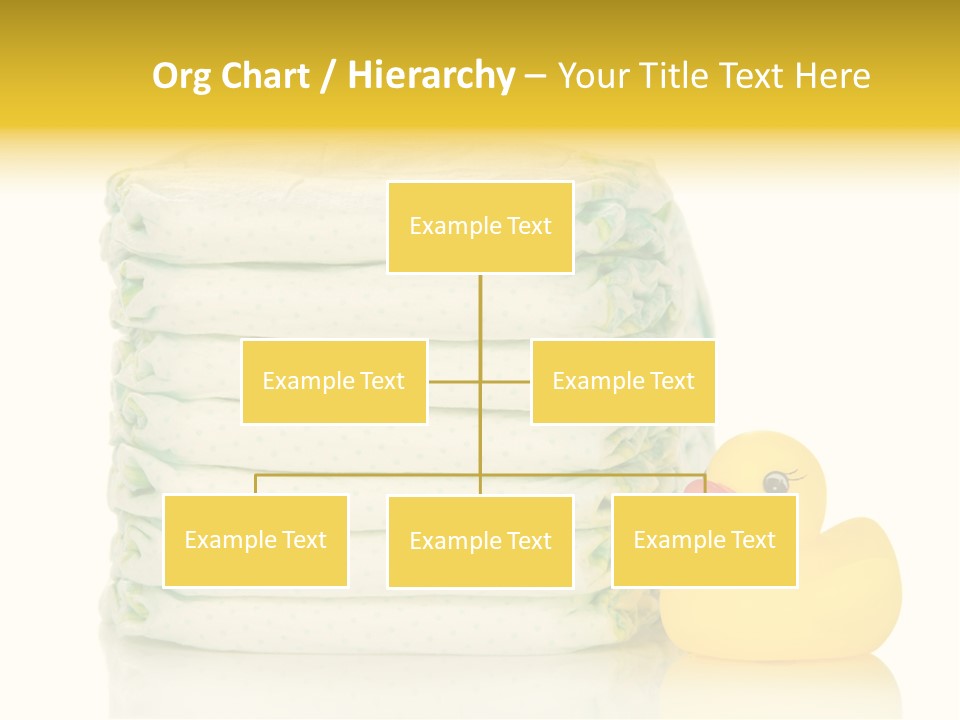 Org Chart / Hierarchy – Your Title Text Here

Example Text

Example Text

Example Text

Example Text

Example Text

Example Text